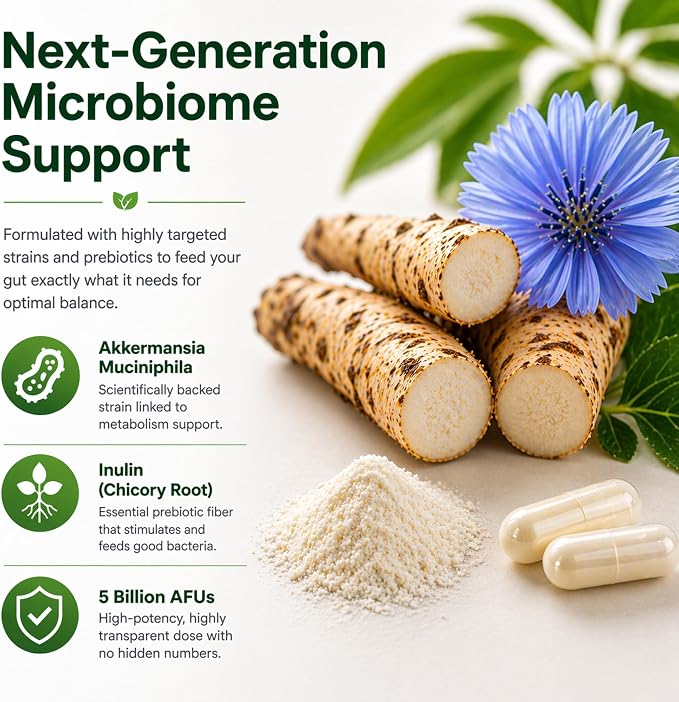 Next-Generation Microbiome Support

Formulated with highly targeted strains and prebiotics to feed your gut exactly what it needs for optimal balance.

Akkermansia Muciniphila
Scientifically backed strain linked to metabolism support.

Inulin (Chicory Root)
Essential prebiotic fiber that stimulates and feeds good bacteria.

5 Billion AFUs
High-potency, highly transparent dose with no hidden numbers.